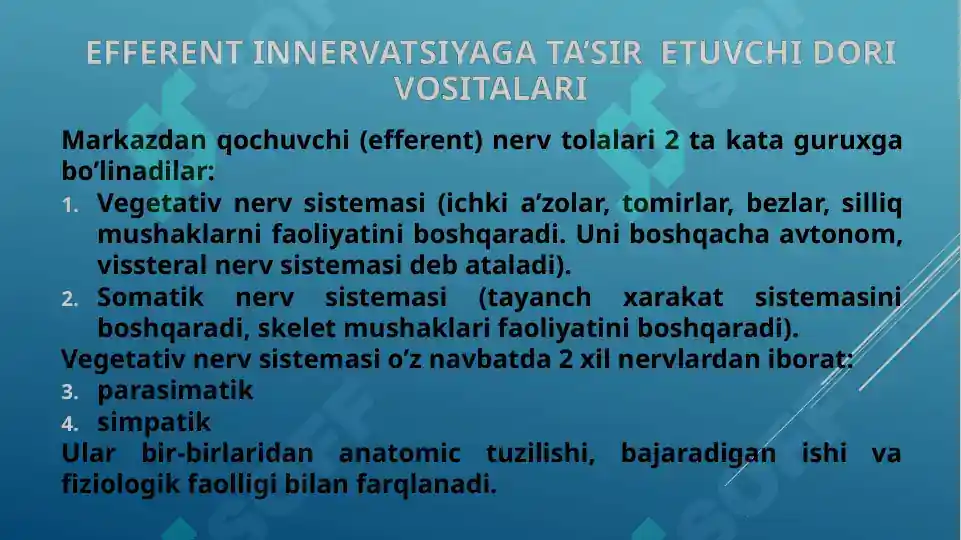 EFFERENT INNERVATSIYAGA TA'SIR ETUVCHI DORI VOSITALARI

Markazdan qochuvchi (efferent) nerv tolalari 2 ta kata guruxga bo'linadilar:

1. Vegetativ nerv sistemasi (ichki a'zolar, tomirlar, bezlar, silliq mushaklarni faoliyatini boshqaradi. Uni boshqacha avtonom, vissteral nerv sistemasi deb ataladi).
2. Somatik nerv sistemasi (tayanch xarakat sistemasini boshqaradi, skelet mushaklari faoliyatini boshqaradi).

Vegetativ nerv sistemasi o'z navbatda 2 xil nervlardan iborat:

3. parasimatik
4. simpatik

Ular bir-birlaridan anatomic tuzilishi, bajaradigan ishi va fiziologik faolligi bilan farqlanadi.